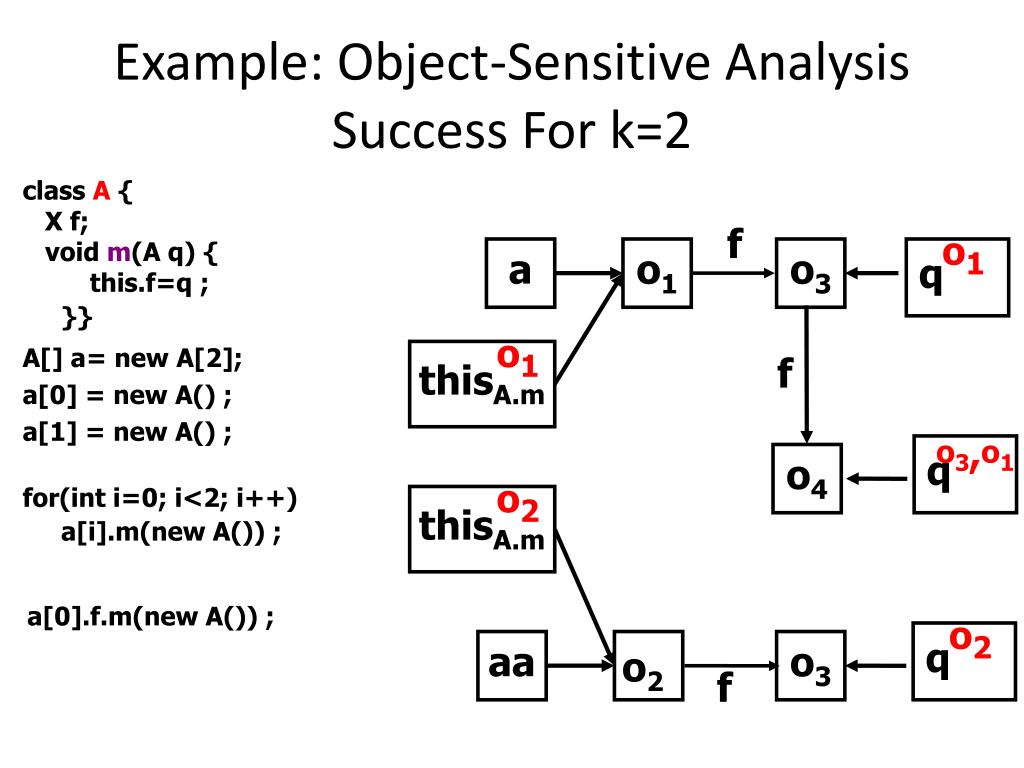 Example: Object-Sensitive Analysis Success For k=2

class A {
X f;
void m(A q) {
this.f=q ;
}}
A[] a= new A[2];
a[0] = new A() ;
a[1] = new A() ;

for(int i=0; i<2; i++)
a[i].m(new A()) ;

a[0].f.m(new A()) ;

a
$o_1$
f
$o_3$
$q^{o_1}$
$this_{A.m}^{o_1}$
f
$o_4$
$q^{o_3,o_1}$
$this_{A.m}^{o_2}$
aa
$o_2$
f
$o_3$
$q^{o_2}$